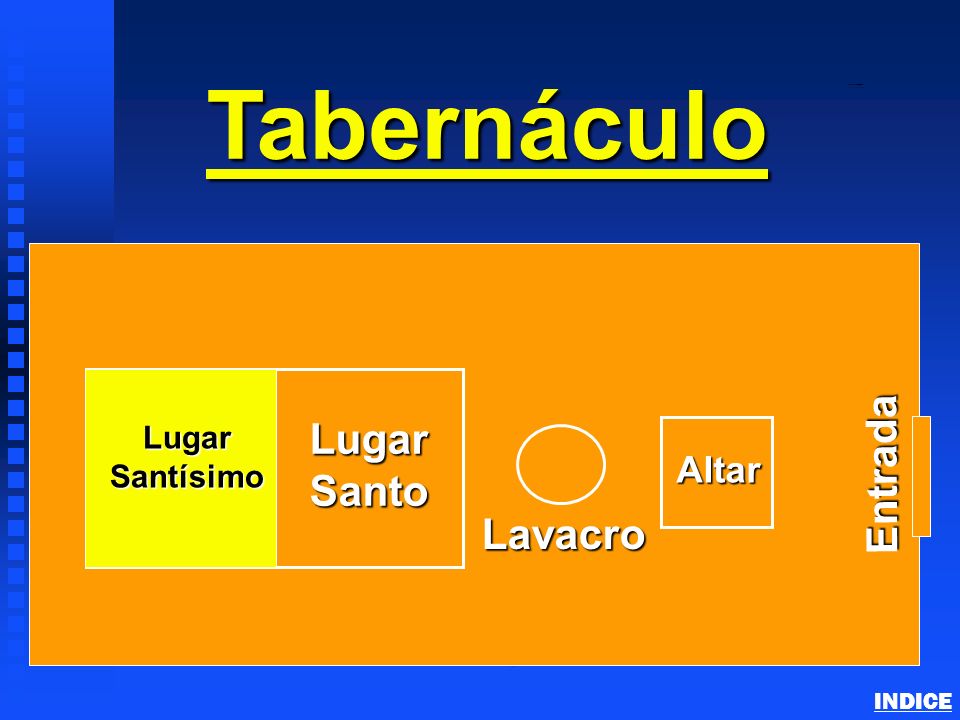 Tabernáculo

Lugar Santísimo

Lugar Santo

Lavacro

Altar

Entrada

INDICE